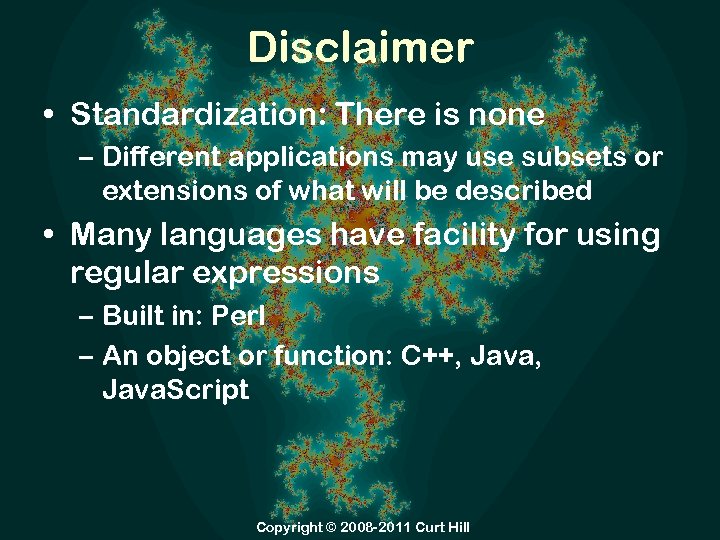 Disclaimer

• Standardization: There is none
– Different applications may use subsets or extensions of what will be described

• Many languages have facility for using regular expressions
– Built in: Perl
– An object or function: C++, Java, JavaScript

Copyright © 2008-2011 Curt Hill